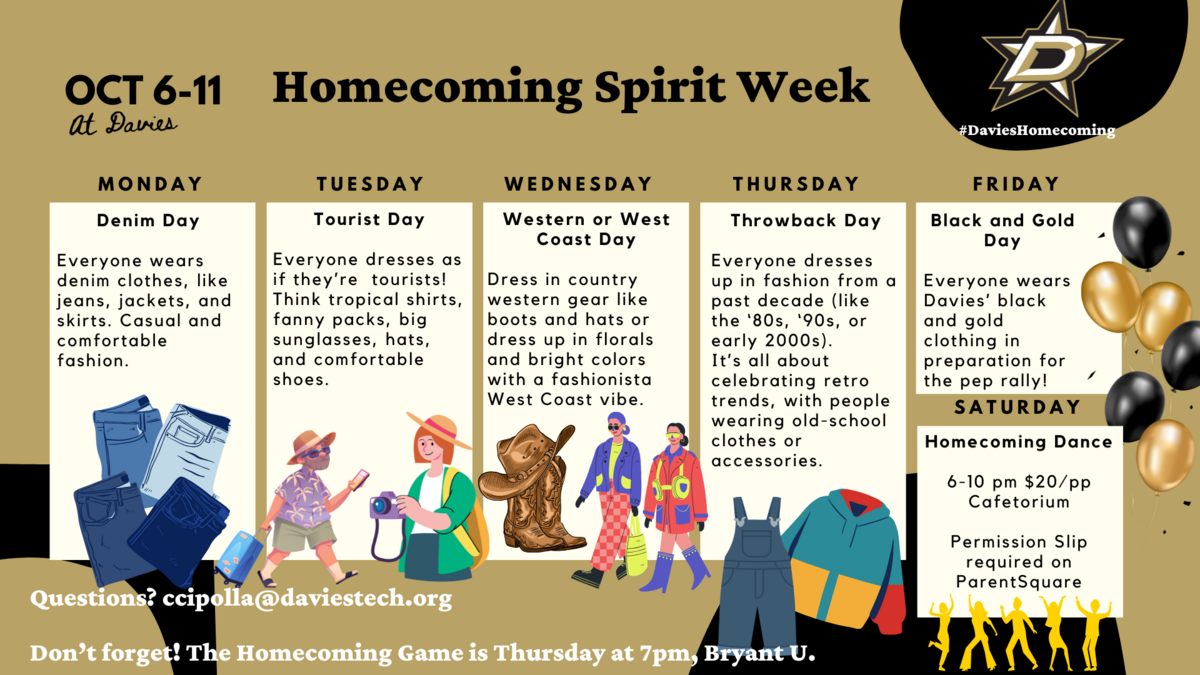 OCT 6-11
At Davies

Homecoming Spirit Week

#DaviesHomecoming

MONDAY

Denim Day

Everyone wears denim clothes, like jeans, jackets, and skirts. Casual and comfortable fashion.

TUESDAY

Tourist Day

Everyone dresses as if they're tourists! Think tropical shirts, fanny packs, big sunglasses, hats, and comfortable shoes.

WEDNESDAY

Western or West Coast Day

Dress in country western gear like boots and hats or dress up in florals and bright colors with a fashionista West Coast vibe.

THURSDAY

Throwback Day

Everyone dresses up in fashion from a past decade (like the '80s, '90s, or early 2000s). It's all about celebrating retro trends, with people wearing old-school clothes or accessories.

FRIDAY

Black and Gold Day

Everyone wears Davies' black and gold clothing in preparation for the pep rally!

SATURDAY

Homecoming Dance

6-10 pm $20/pp Cafetorium

Permission Slip required on ParentSquare

Questions? ccipolla@daviestech.org

Don't forget! The Homecoming Game is Thursday at 7pm, Bryant U.